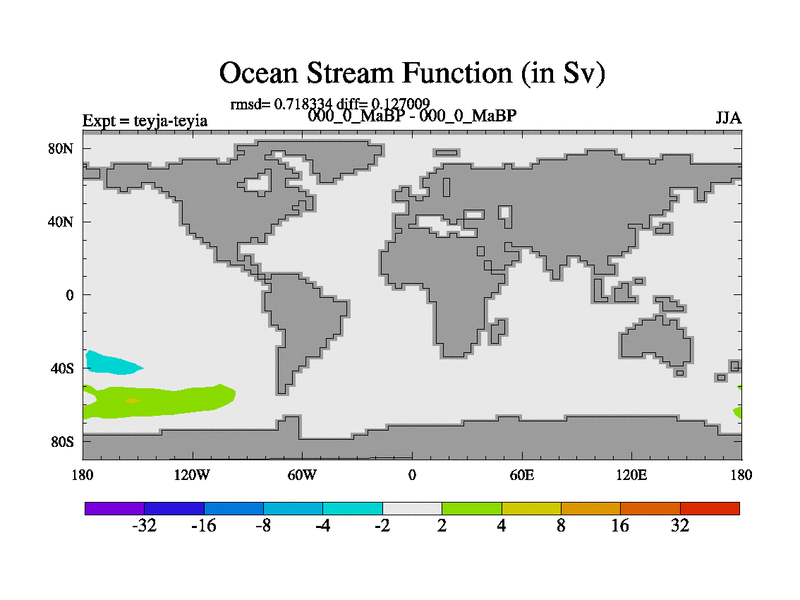 Ocean Stream Function (in Sv)

rmsd= 0.718334 diff= 0.127009

Expt = teyja-teyia

000_0_MaBP - 000_0_MaBP

JJA

80N
40N
0
40S
80S

180
120W
60W
0
60E
120E
180

-32
-16
-8
-4
-2
2
4
8
16
32